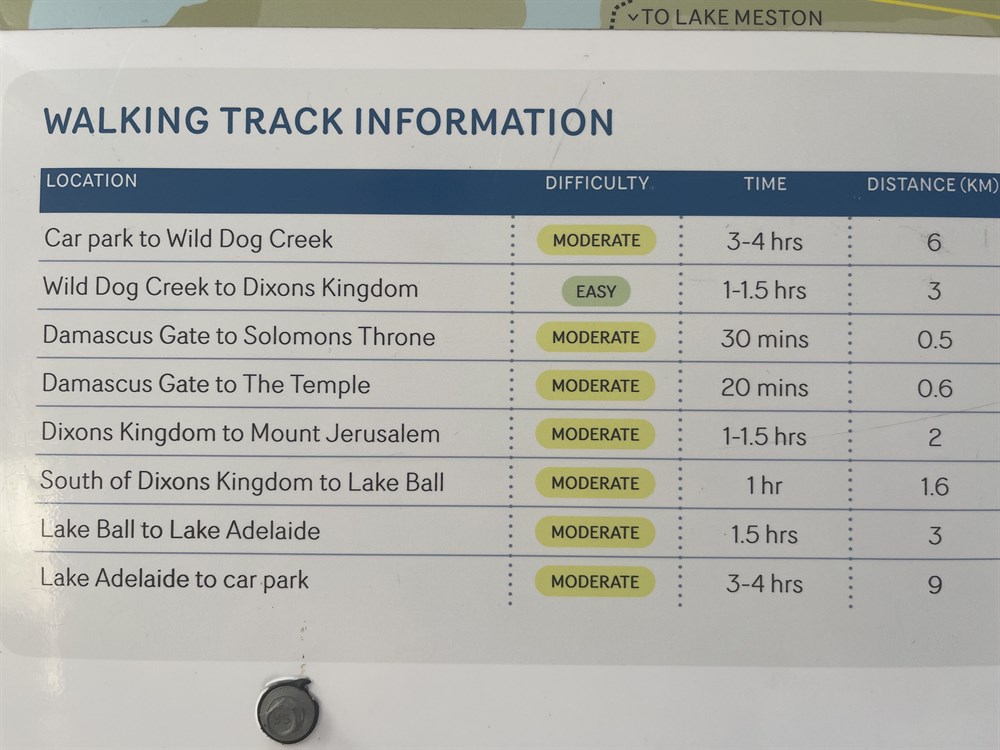 TO LAKE MESTON

WALKING TRACK INFORMATION

| LOCATION | DIFFICULTY | TIME | DISTANCE (KM) |
|---|---|---|---|
| Car park to Wild Dog Creek | MODERATE | 3-4 hrs | 6 |
| Wild Dog Creek to Dixons Kingdom | EASY | 1-1.5 hrs | 3 |
| Damascus Gate to Solomons Throne | MODERATE | 30 mins | 0.5 |
| Damascus Gate to The Temple | MODERATE | 20 mins | 0.6 |
| Dixons Kingdom to Mount Jerusalem | MODERATE | 1-1.5 hrs | 2 |
| South of Dixons Kingdom to Lake Ball | MODERATE | 1 hr | 1.6 |
| Lake Ball to Lake Adelaide | MODERATE | 1.5 hrs | 3 |
| Lake Adelaide to car park | MODERATE | 3-4 hrs | 9 |